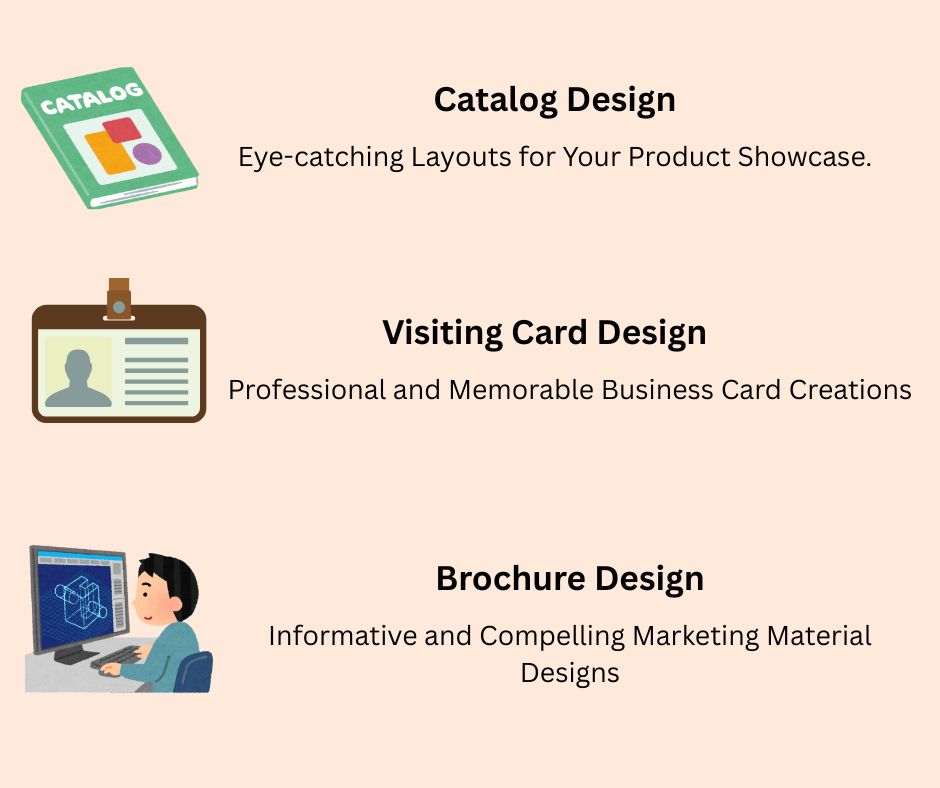 CATALOG

Catalog Design

Eye-catching Layouts for Your Product Showcase.

Visiting Card Design

Professional and Memorable Business Card Creations

Brochure Design

Informative and Compelling Marketing Material Designs